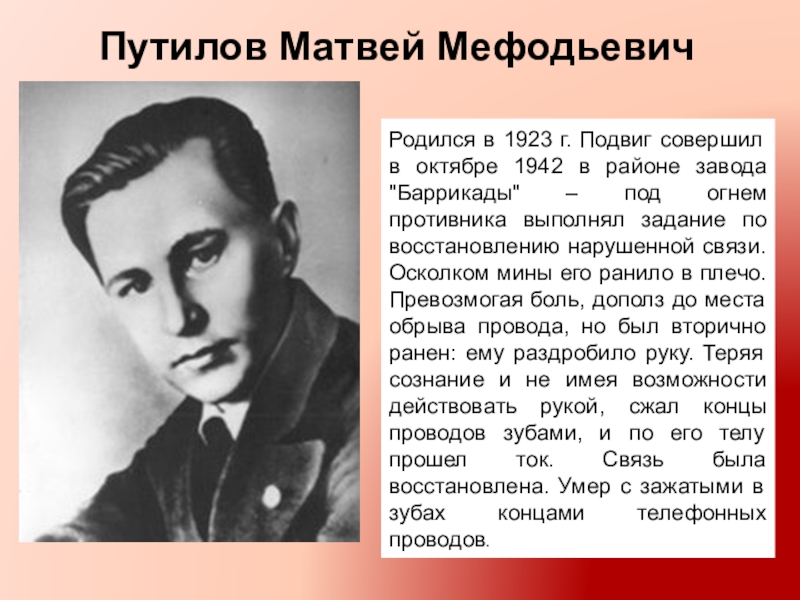 Путилов Матвей Мефодьевич

Родился в 1923 г. Подвиг совершил в октябре 1942 в районе завода "Баррикады" – под огнем противника выполнял задание по восстановлению нарушенной связи. Осколком мины его ранило в плечо. Превозмогая боль, дополз до места обрыва провода, но был вторично ранен: ему раздробило руку. Теряя сознание и не имея возможности действовать рукой, сжал концы проводов зубами, и по его телу прошел ток. Связь была восстановлена. Умер с зажатыми в зубах концами телефонных проводов.